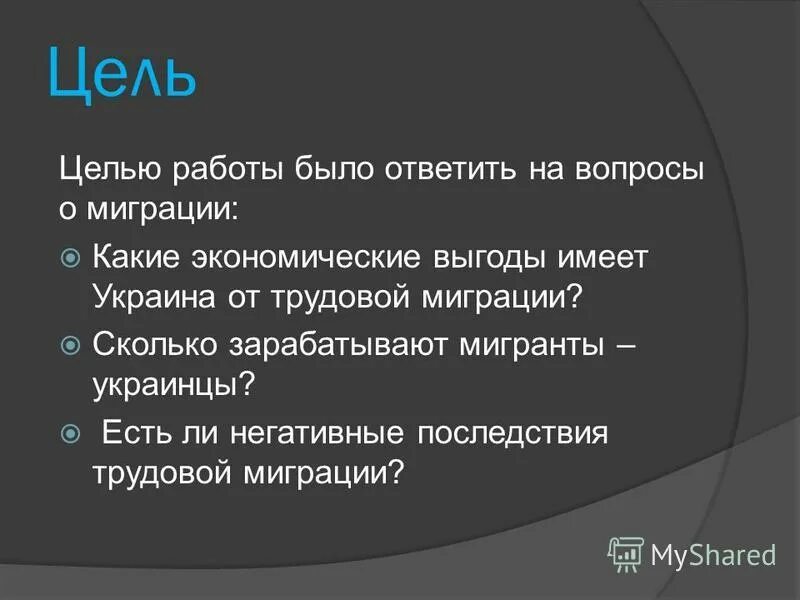 Цель

Целью работы было ответить на вопросы о миграции:

Какие экономические выгоды имеет Украина от трудовой миграции?

Сколько зарабатывают мигранты – украинцы?

Есть ли негативные последствия трудовой миграции?

MyShared